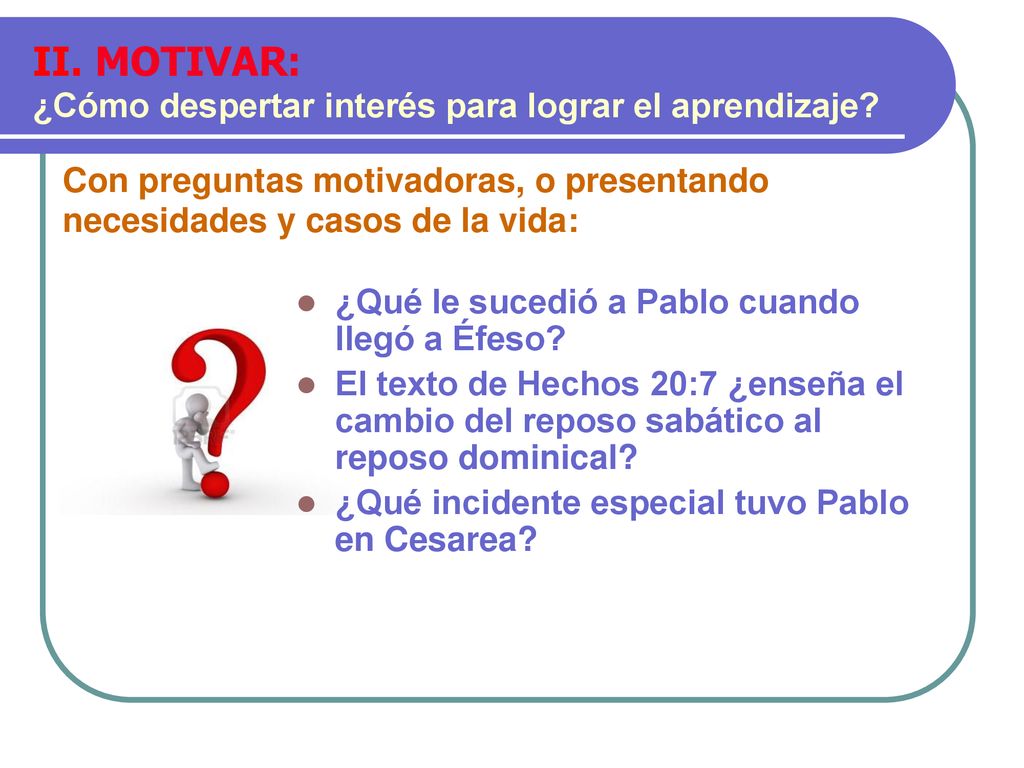 II. MOTIVAR:
¿Cómo despertar interés para lograr el aprendizaje?

Con preguntas motivadoras, o presentando necesidades y casos de la vida:

- ¿Qué le sucedió a Pablo cuando llegó a Éfeso?
- El texto de Hechos 20:7 ¿enseña el cambio del reposo sabático al reposo dominical?
- ¿Qué incidente especial tuvo Pablo en Cesarea?